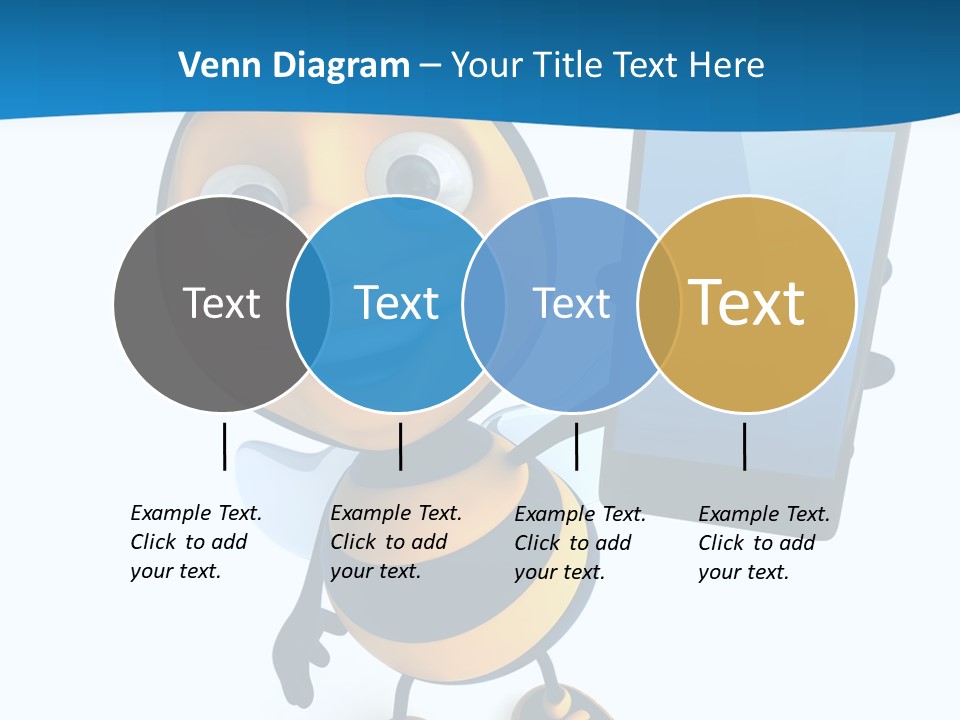 Venn Diagram – Your Title Text Here

Text

Text

Text

Text

Example Text. Click to add your text.

Example Text. Click to add your text.

Example Text. Click to add your text.

Example Text. Click to add your text.